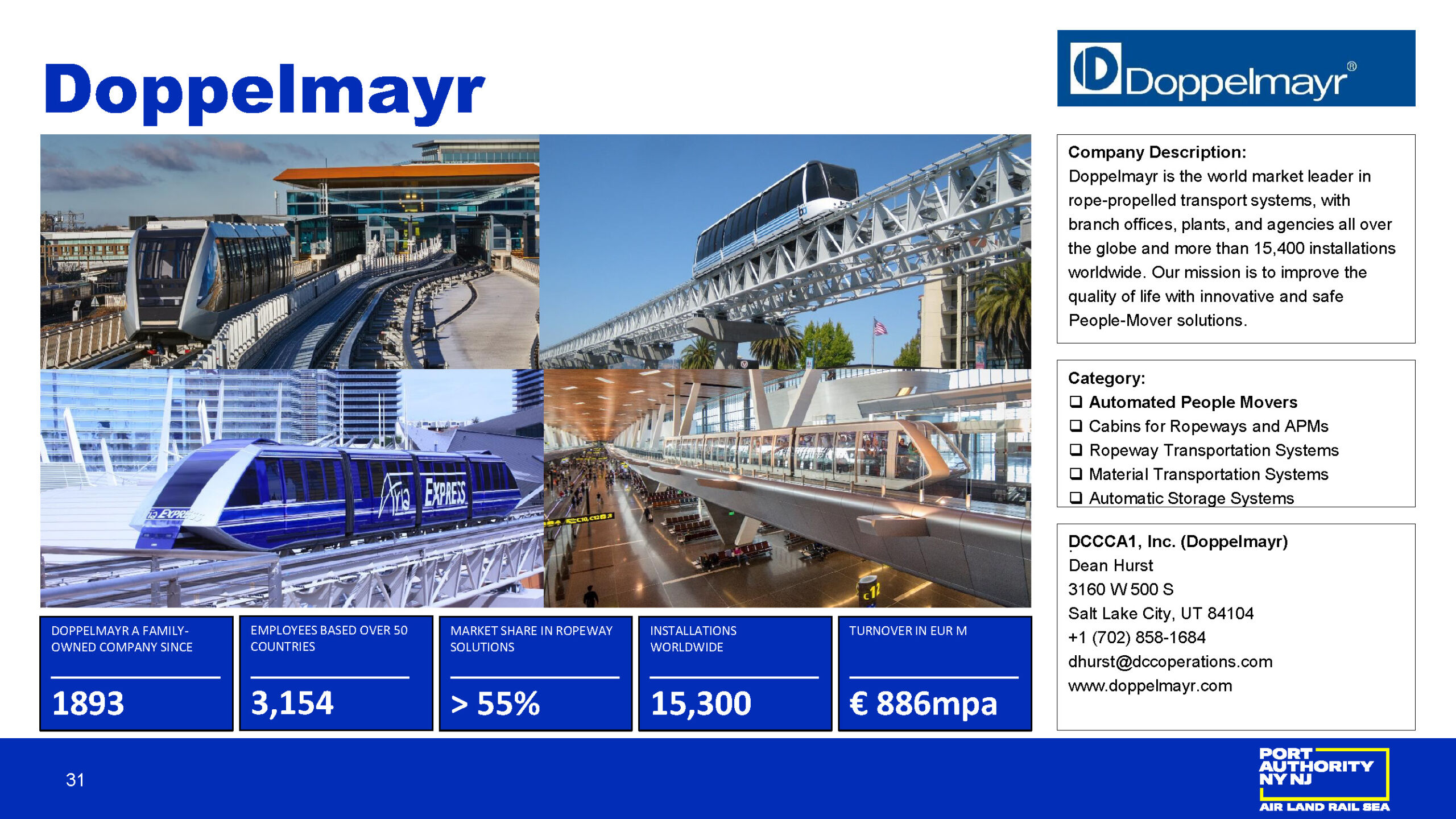 Doppelmayr

Doppelmayr®

Aria EXPRESS

DOPPELMAYR A FAMILY-OWNED COMPANY SINCE

1893

EMPLOYEES BASED OVER 50 COUNTRIES

3,154

MARKET SHARE IN ROPEWAY SOLUTIONS

> 55%

INSTALLATIONS WORLDWIDE

15,300

TURNOVER IN EUR M

€ 886mpa

Company Description:
Doppelmayr is the world market leader in rope-propelled transport systems, with branch offices, plants, and agencies all over the globe and more than 15,400 installations worldwide. Our mission is to improve the quality of life with innovative and safe People-Mover solutions.

Category:
❑ Automated People Movers
❑ Cabins for Ropeways and APMs
❑ Ropeway Transportation Systems
❑ Material Transportation Systems
❑ Automatic Storage Systems

DCCCA1, Inc. (Doppelmayr)
Dean Hurst
3160 W 500 S
Salt Lake City, UT 84104
+1 (702) 858-1684
dhurst@dccoperations.com
www.doppelmayr.com

31

PORT AUTHORITY NY NJ
AIR LAND RAIL SEA